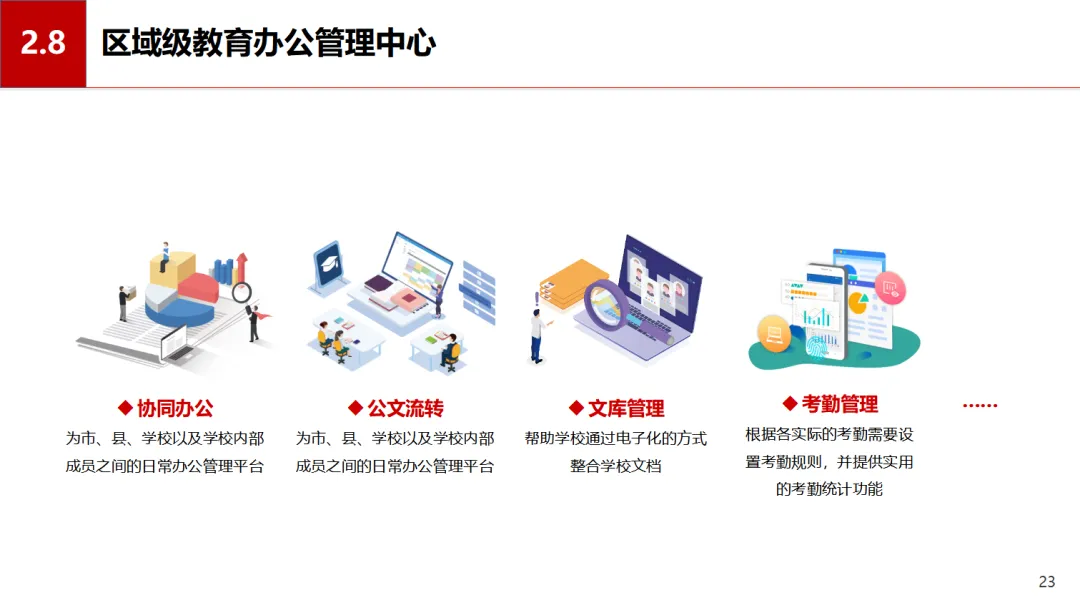 2.8 区域级教育办公管理中心

◆ 协同办公
为市、县、学校以及学校内部成员之间的日常办公管理平台

◆ 公文流转
为市、县、学校以及学校内部成员之间的日常办公管理平台

◆ 文库管理
帮助学校通过电子化的方式整合学校文档

◆ 考勤管理
根据各实际的考勤需要设置考勤规则，并提供实用的考勤统计功能

……

23